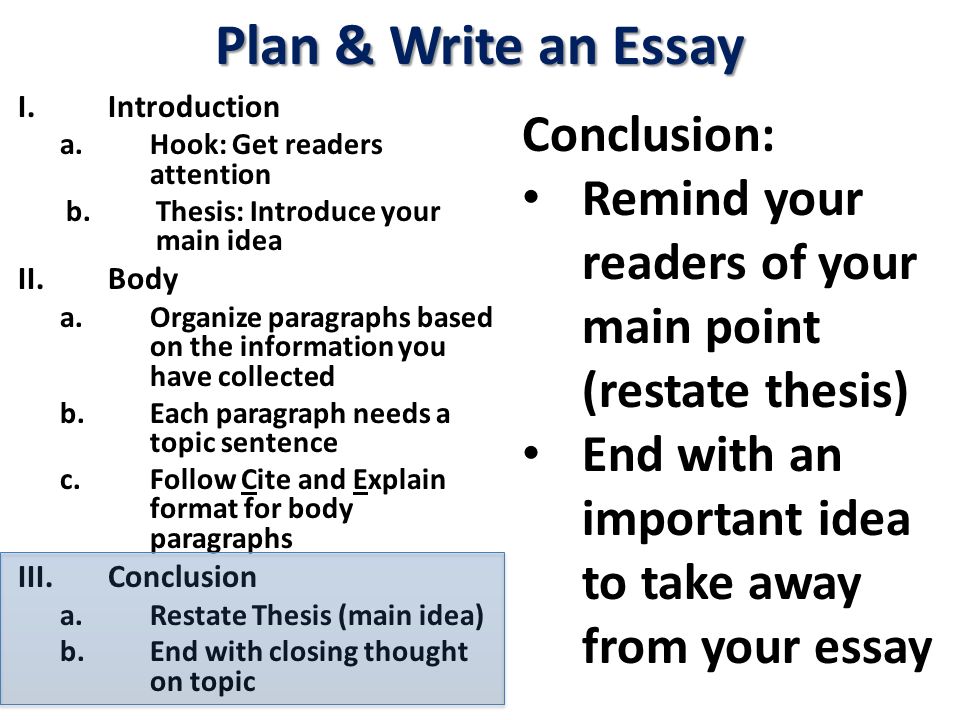 Plan & Write an Essay

I. Introduction
a. Hook: Get readers attention
b. Thesis: Introduce your main idea
II. Body
a. Organize paragraphs based on the information you have collected
b. Each paragraph needs a topic sentence
c. Follow Cite and Explain format for body paragraphs
III. Conclusion
a. Restate Thesis (main idea)
b. End with closing thought on topic

Conclusion:
• Remind your readers of your main point (restate thesis)
• End with an important idea to take away from your essay